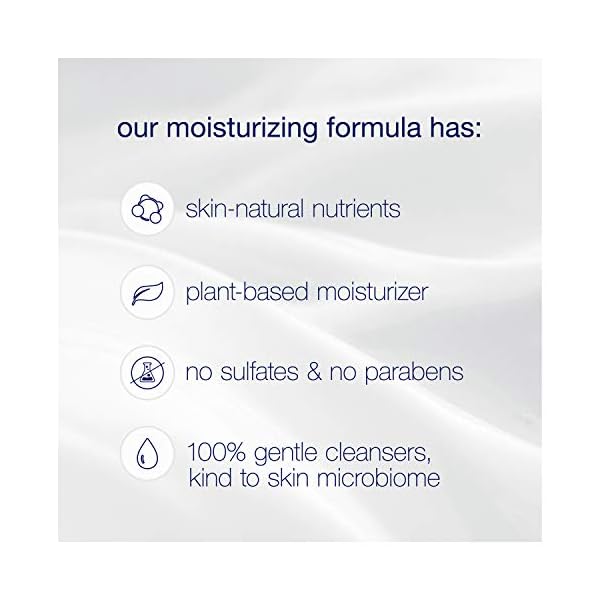 our moisturizing formula has:

skin-natural nutrients

plant-based moisturizer

no sulfates & no parabens

100% gentle cleansers, kind to skin microbiome